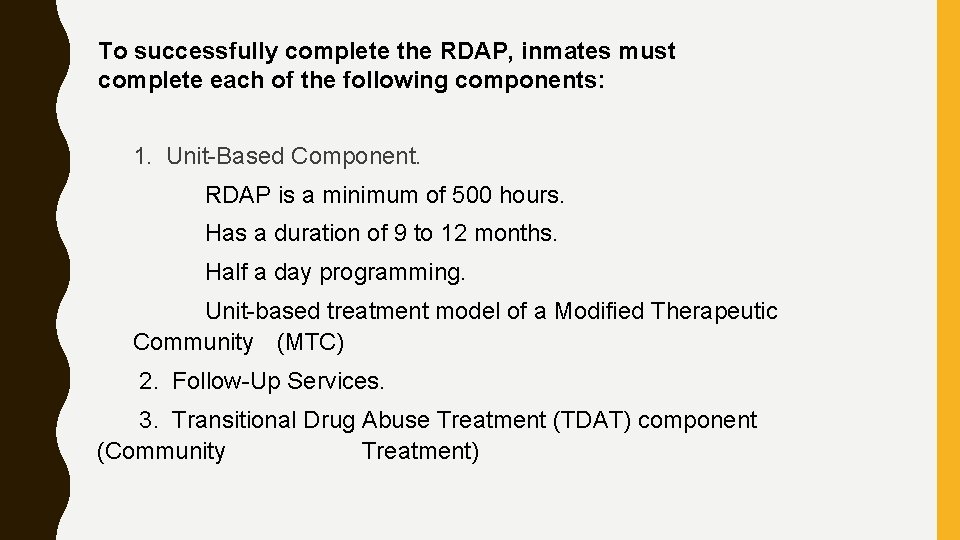 To successfully complete the RDAP, inmates must complete each of the following components:

1. Unit-Based Component.

RDAP is a minimum of 500 hours.

Has a duration of 9 to 12 months.

Half a day programming.

Unit-based treatment model of a Modified Therapeutic Community (MTC)

2. Follow-Up Services.

3. Transitional Drug Abuse Treatment (TDAT) component (Community Treatment)